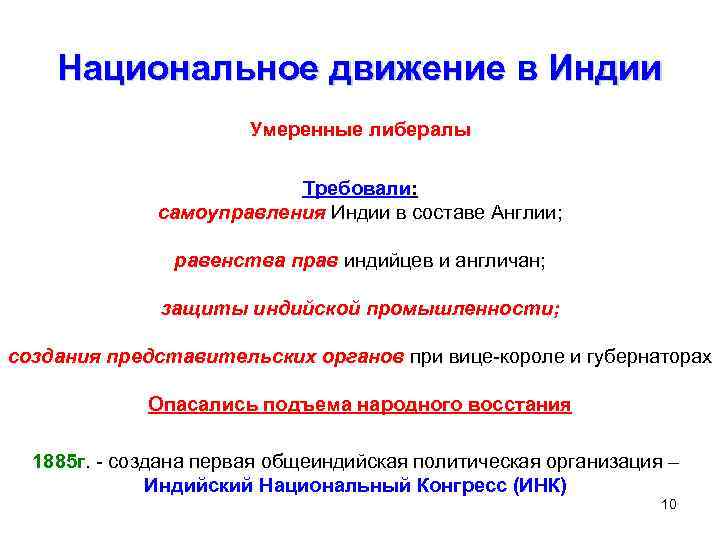 Национальное движение в Индии

Умеренные либералы

Требовали:
самоуправления Индии в составе Англии;

равенства прав индийцев и англичан;

защиты индийской промышленности;

создания представительских органов при вице-короле и губернаторах

Опасались подъема народного восстания

1885г. - создана первая общеиндийская политическая организация – Индийский Национальный Конгресс (ИНК)

10